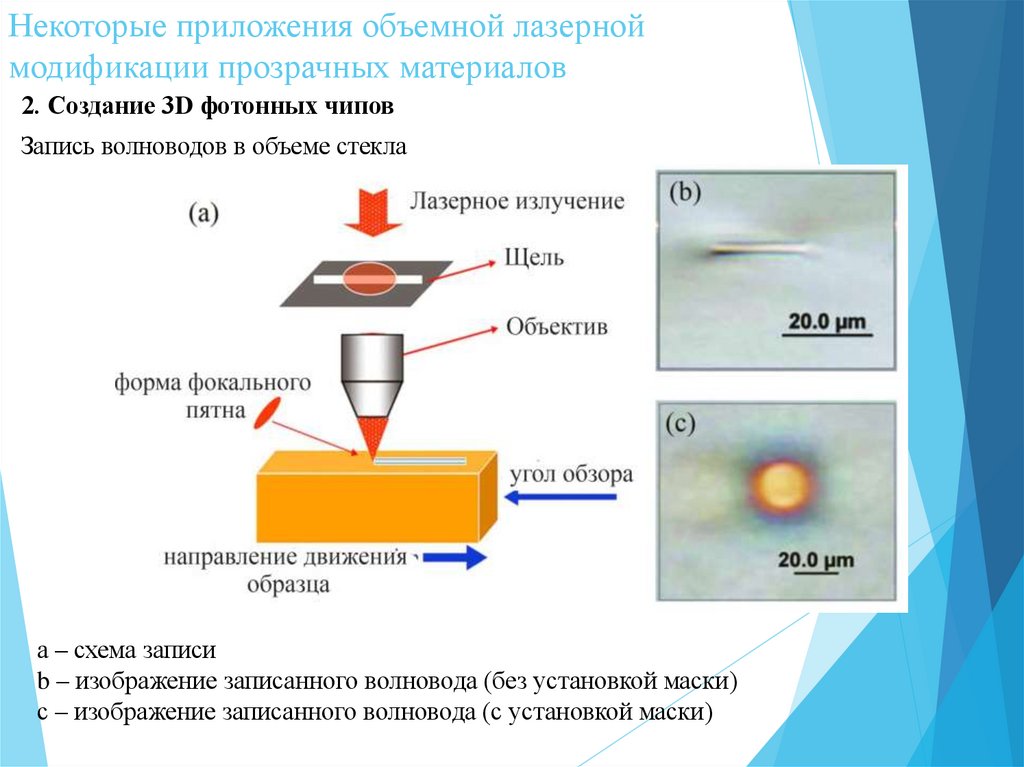 Некоторые приложения объемной лазерной модификации прозрачных материалов

2. Создание 3D фотонных чипов

Запись волноводов в объеме стекла

(a)

Лазерное излучение

Щель

Объектив

форма фокального пятна

угол обзора

направление движения образца

(b)

20.0 μm

(c)

20.0 μm

a – схема записи
b – изображение записанного волновода (без установкой маски)
c – изображение записанного волновода (с установкой маски)